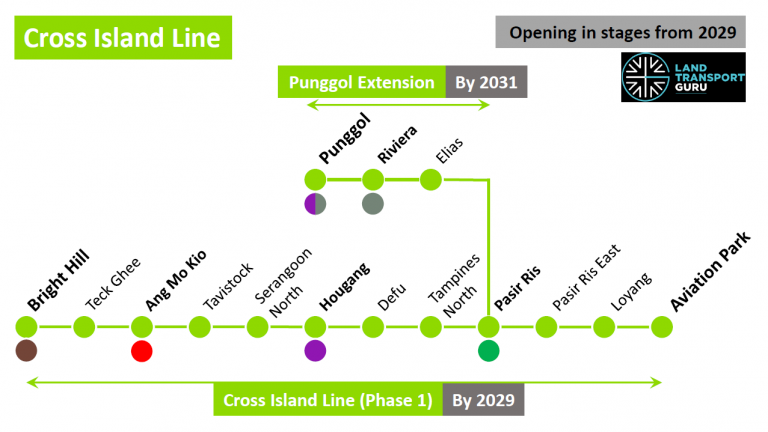 Cross Island Line

Opening in stages from 2029

LAND TRANSPORT GURU

Punggol Extension By 2031

Punggol
Riviera
Elias

Bright Hill
Teck Ghee
Ang Mo Kio
Tavistock
Serangoon North
Hougang
Defu
Tampines North
Pasir Ris
Pasir Ris East
Loyang
Aviation Park

Cross Island Line (Phase 1) By 2029